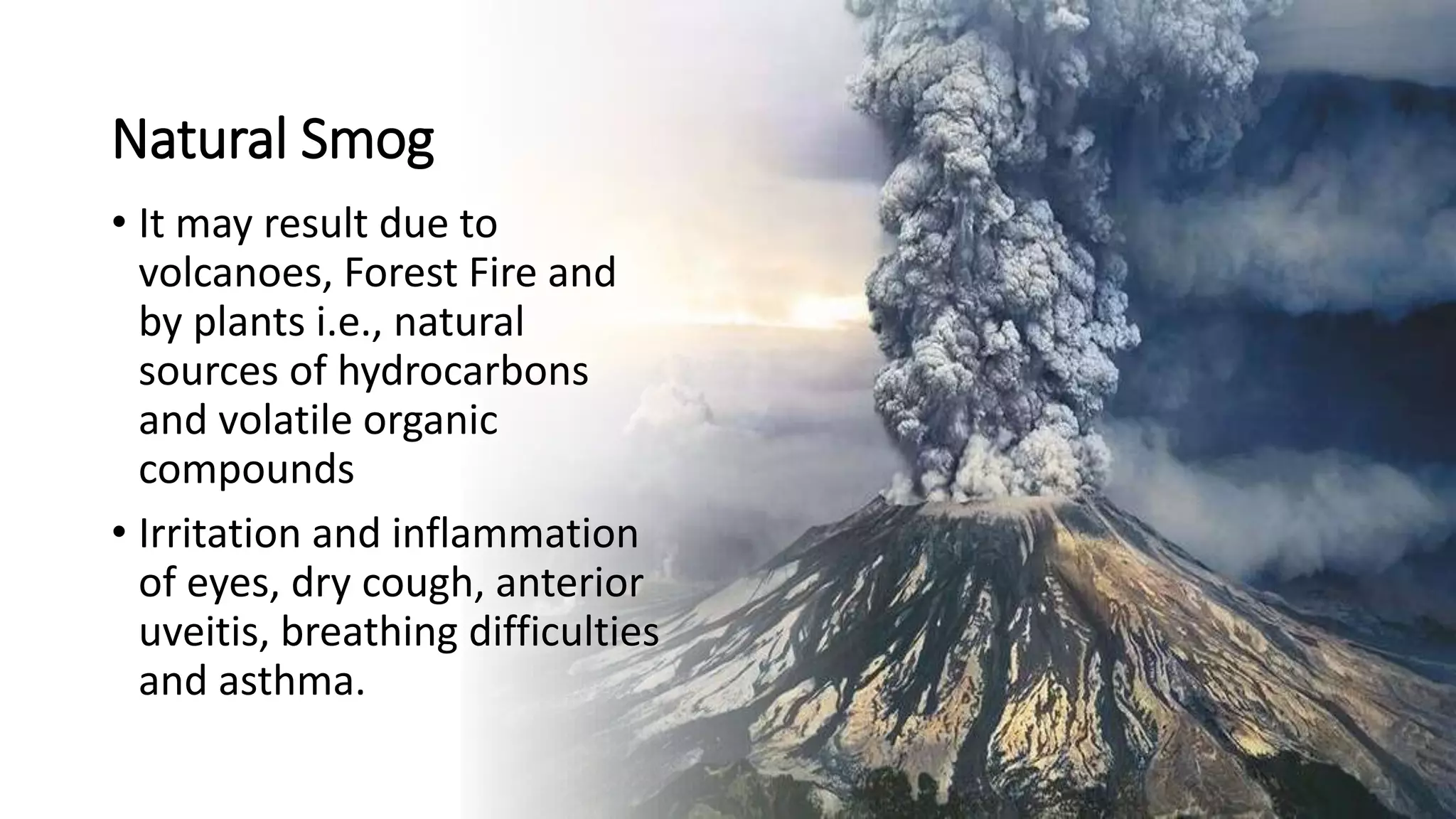 Natural Smog

• It may result due to volcanoes, Forest Fire and by plants i.e., natural sources of hydrocarbons and volatile organic compounds

• Irritation and inflammation of eyes, dry cough, anterior uveitis, breathing difficulties and asthma.